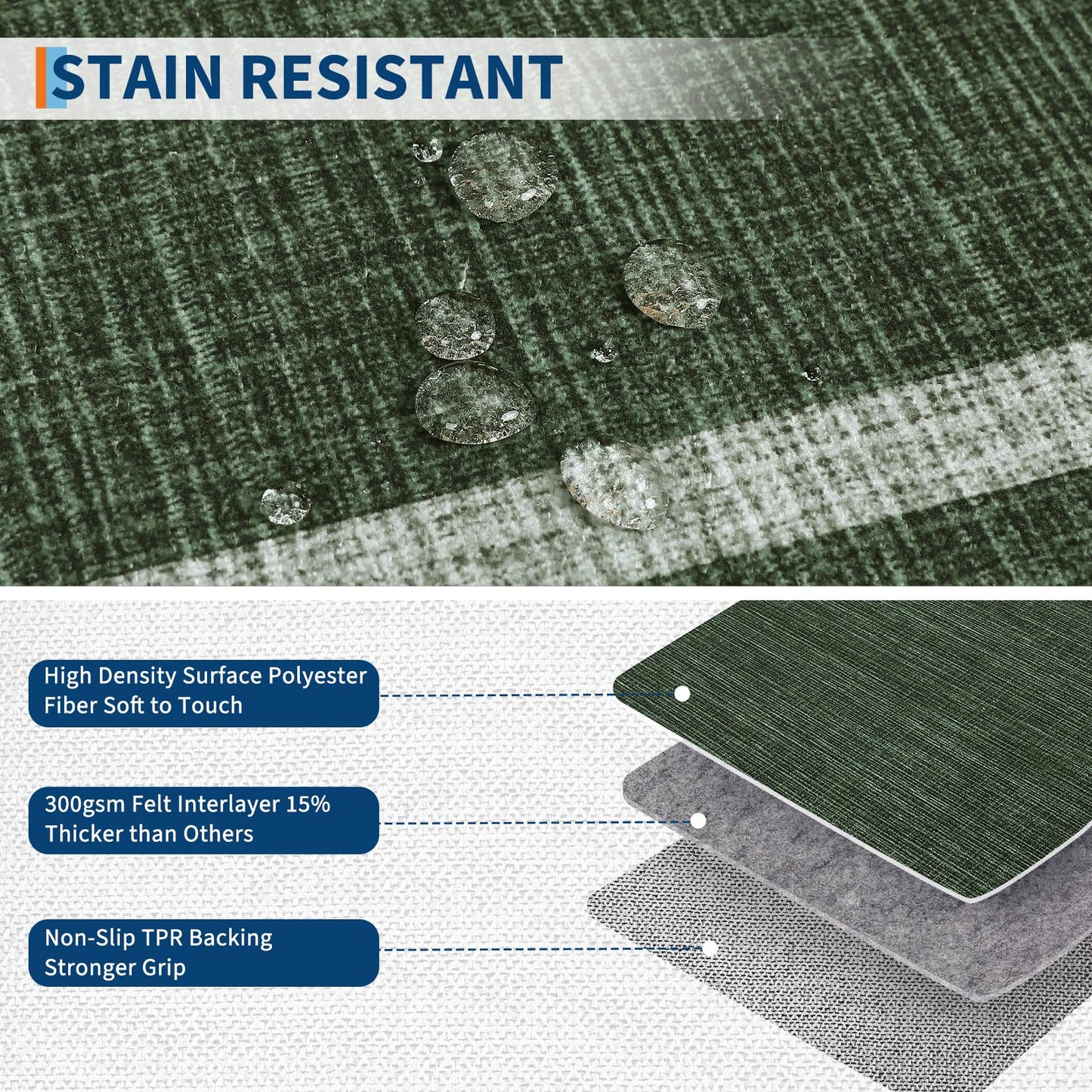 STAIN RESISTANT

High Density Surface Polyester Fiber Soft to Touch

300gsm Felt Interlayer 15% Thicker than Others

Non-Slip TPR Backing Stronger Grip